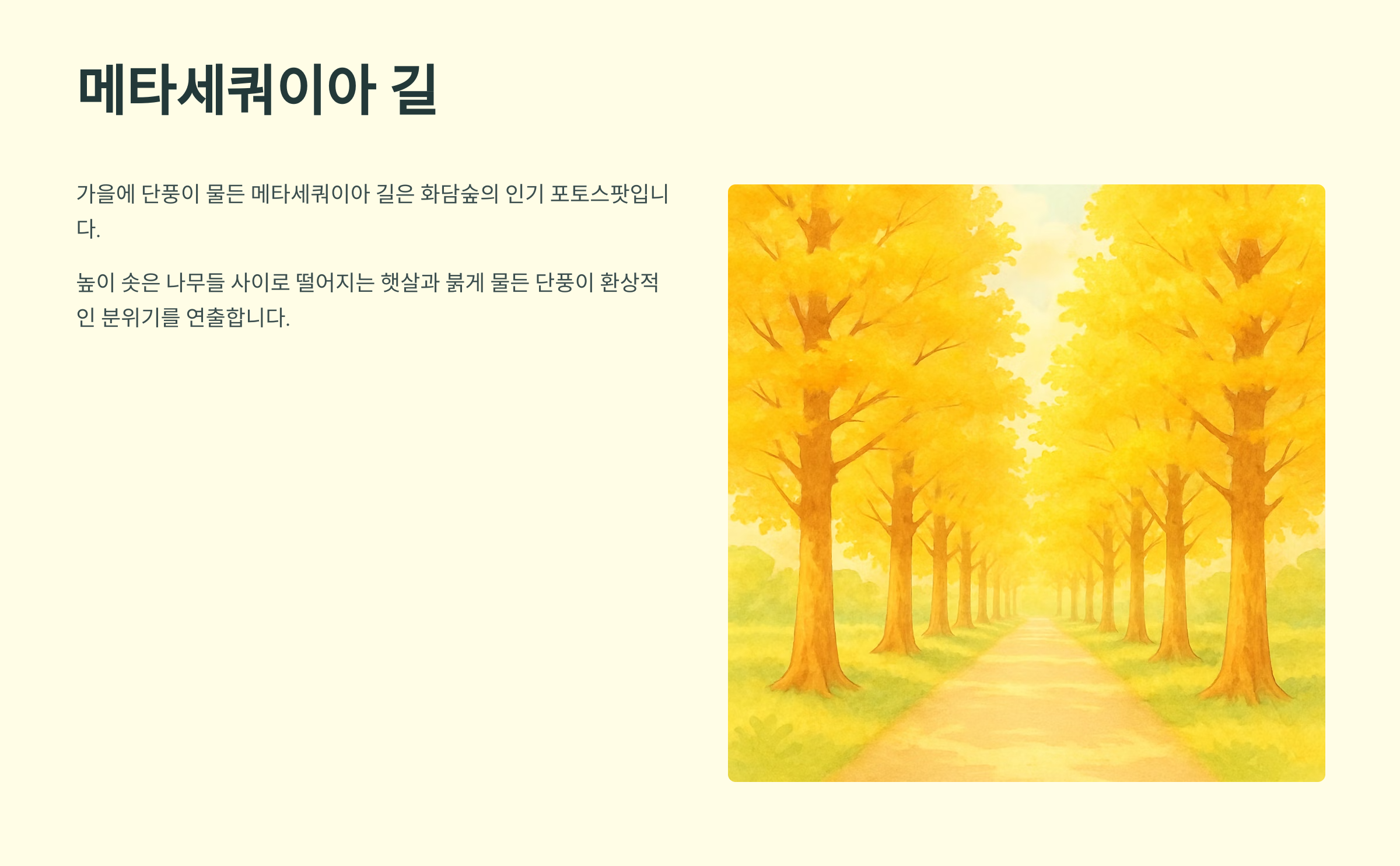 메타세쿼이아 길

가을에 단풍이 물든 메타세쿼이아 길은 화담숲의 인기 포토스팟입니다.

높이 솟은 나무들 사이로 떨어지는 햇살과 붉게 물든 단풍이 환상적인 분위기를 연출합니다.